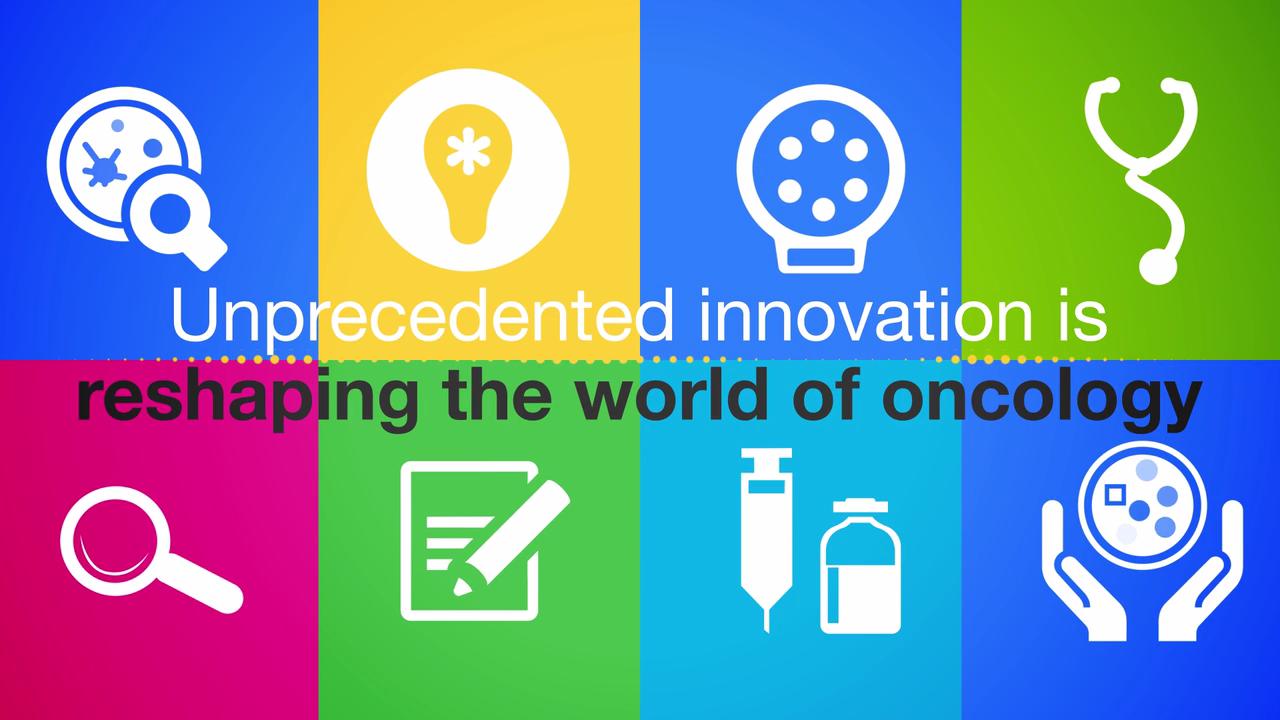 Unprecedented innovation is
reshaping the world of oncology